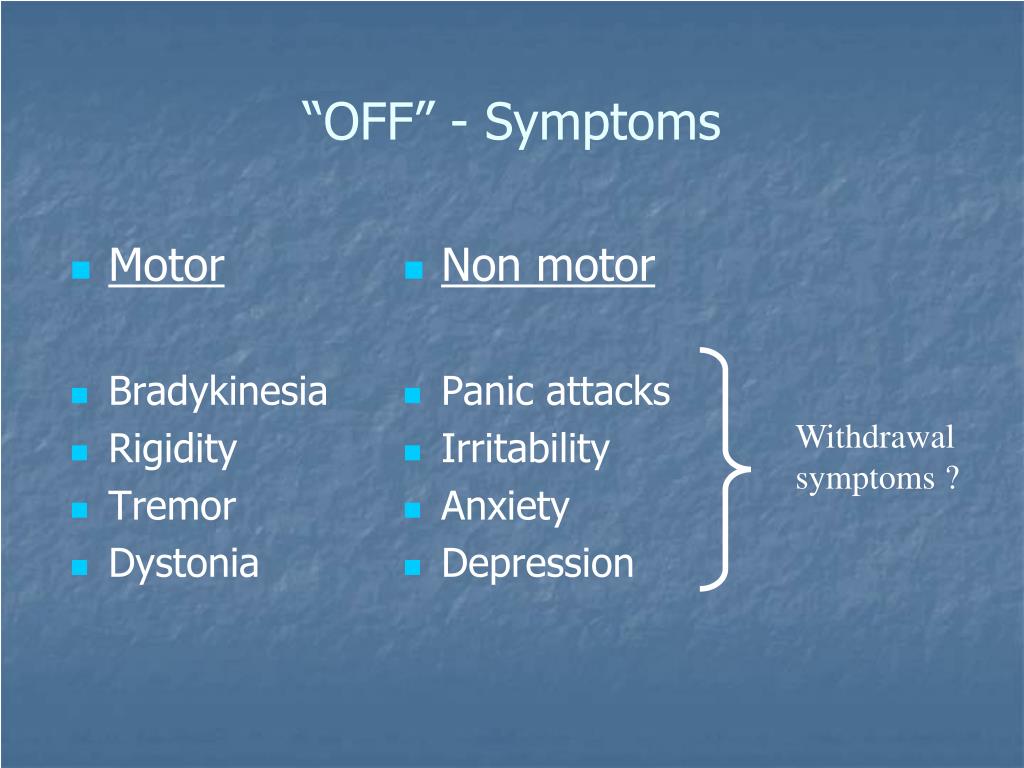 “OFF” - Symptoms

Motor

Bradykinesia
Rigidity
Tremor
Dystonia

Non motor

Panic attacks
Irritability
Anxiety
Depression

Withdrawal symptoms ?